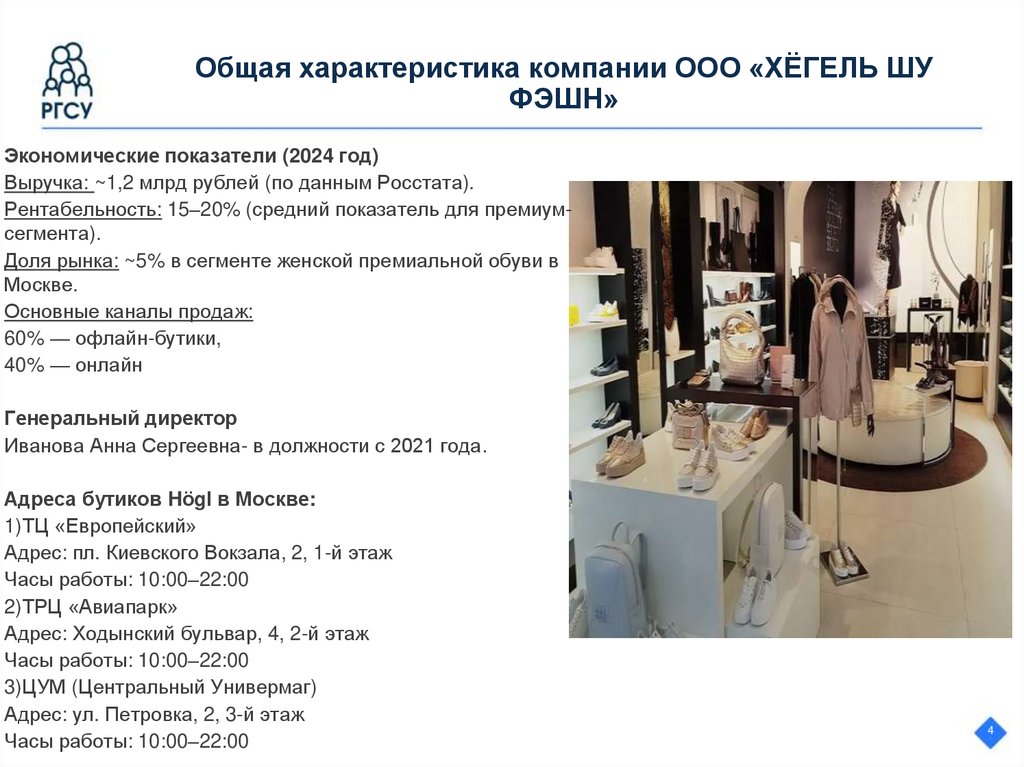 РГСУ

Общая характеристика компании ООО «ХЁГЕЛЬ ШУ ФЭШН»

Экономические показатели (2024 год)
Выручка: ~1,2 млрд рублей (по данным Росстата).
Рентабельность: 15–20% (средний показатель для премиум-сегмента).
Доля рынка: ~5% в сегменте женской премиальной обуви в Москве.
Основные каналы продаж:
60% — офлайн-бутики,
40% — онлайн

Генеральный директор
Иванова Анна Сергеевна- в должности с 2021 года.

Адреса бутиков Högl в Москве:
1)ТЦ «Европейский»
Адрес: пл. Киевского Вокзала, 2, 1-й этаж
Часы работы: 10:00–22:00
2)ТРЦ «Авиапарк»
Адрес: Ходынский бульвар, 4, 2-й этаж
Часы работы: 10:00–22:00
3)ЦУМ (Центральный Универмаг)
Адрес: ул. Петровка, 2, 3-й этаж
Часы работы: 10:00–22:00

4